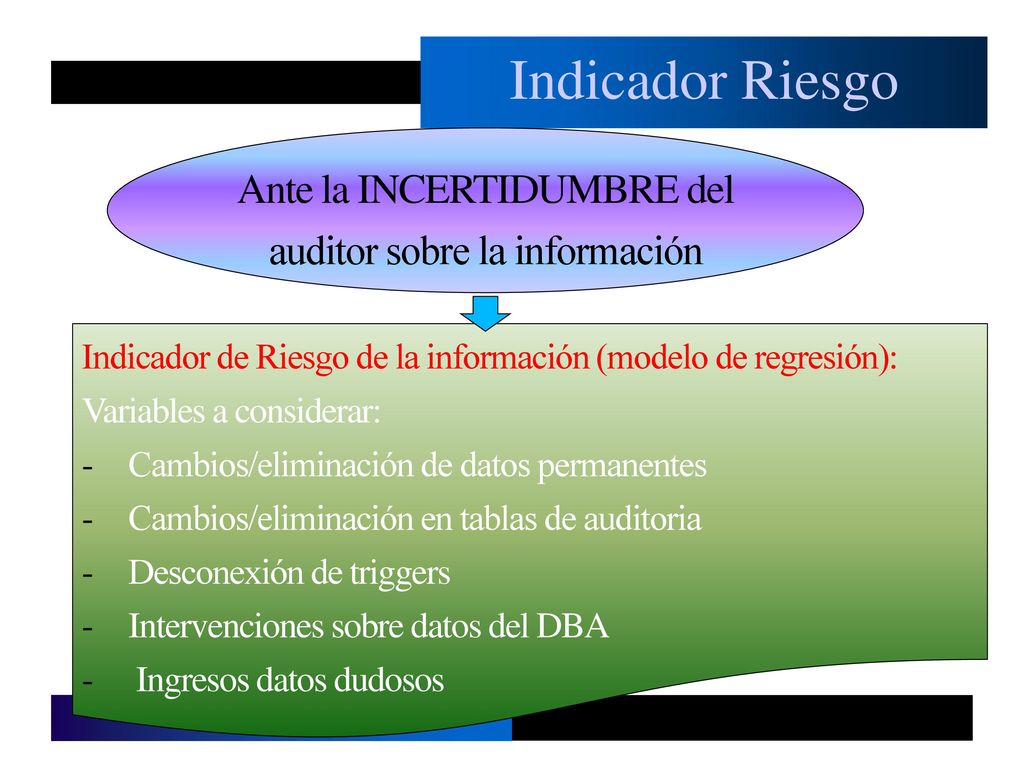 Indicador Riesgo

Ante la INCERTIDUMBRE del auditor sobre la información

Indicador de Riesgo de la información (modelo de regresión):

Variables a considerar:

- Cambios/eliminación de datos permanentes
- Cambios/eliminación en tablas de auditoria
- Desconexión de triggers
- Intervenciones sobre datos del DBA
- Ingresos datos dudosos